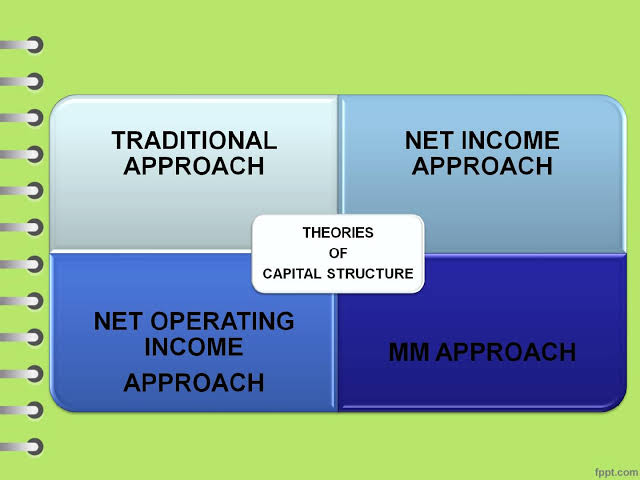 TRADITIONAL APPROACH

NET INCOME APPROACH

THEORIES OF CAPITAL STRUCTURE

NET OPERATING INCOME APPROACH

MM APPROACH

fppt.com